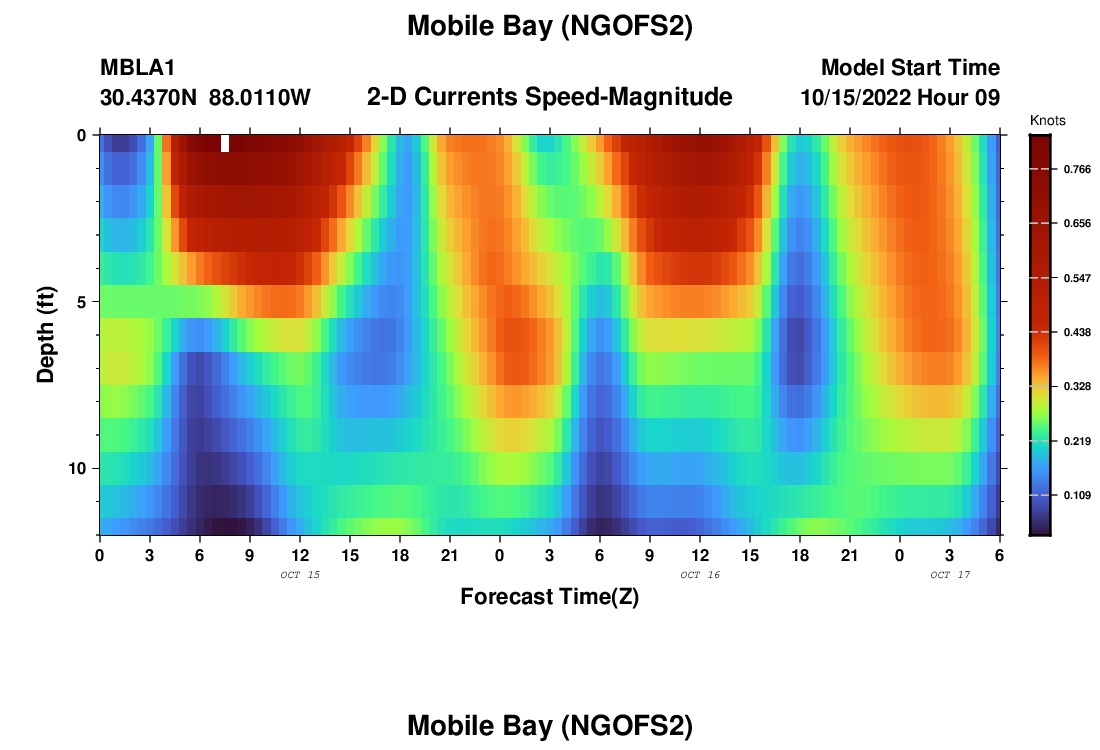 Mobile Bay (NGOFS2)

MBLA1
30.4370N 88.0110W

2-D Currents Speed-Magnitude

Model Start Time
10/15/2022 Hour 09

Knots

0.766
0.656
0.547
0.438
0.328
0.219
0.109

Depth (ft)

0
5
10

0 3 6 9 12 15 18 21 0 3 6 9 12 15 18 21 0 3 6

OCT 15
OCT 16
OCT 17

Forecast Time(Z)

Mobile Bay (NGOFS2)